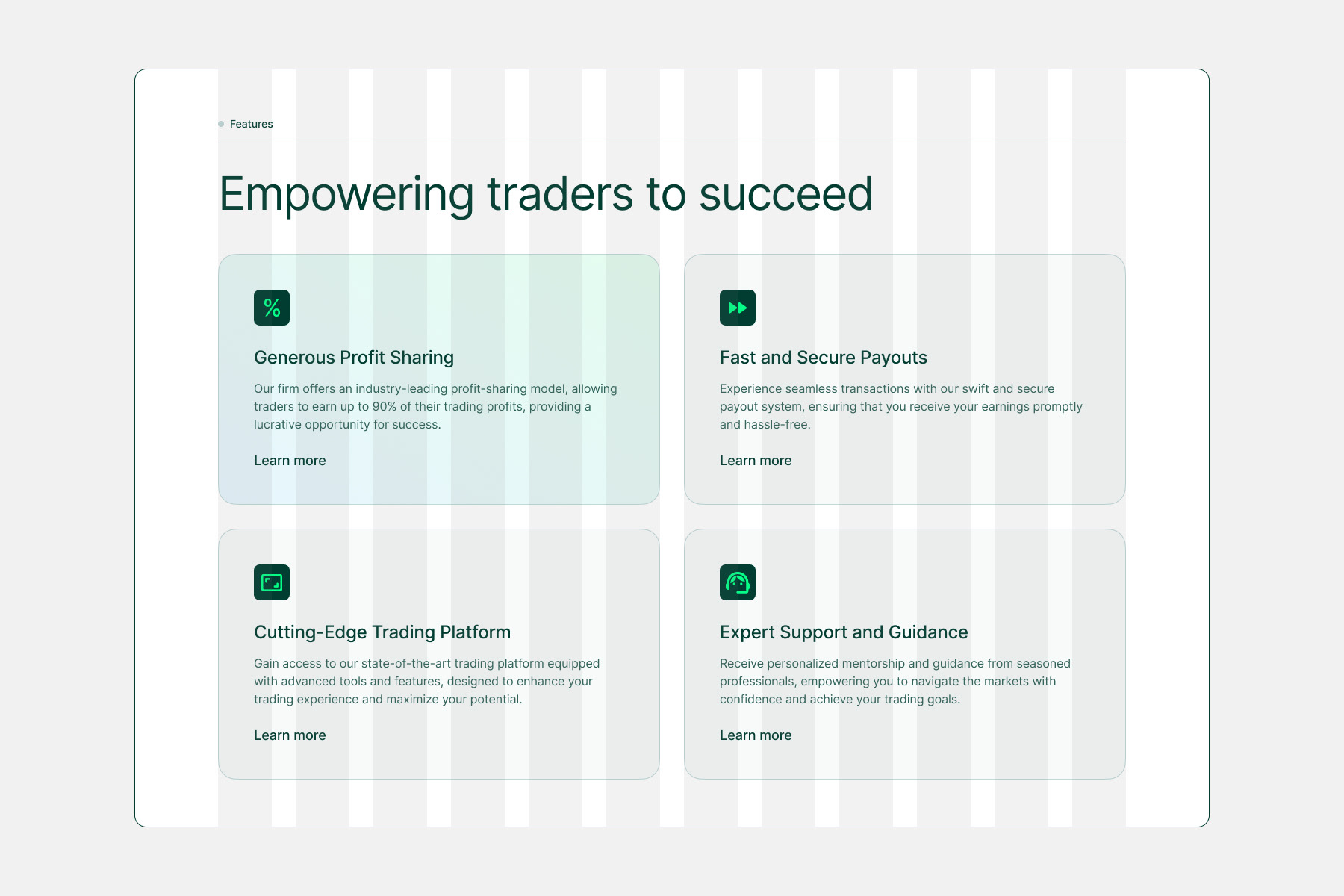 Features

Empowering traders to succeed

%

Generous Profit Sharing

Our firm offers an industry-leading profit-sharing model, allowing traders to earn up to 90% of their trading profits, providing a lucrative opportunity for success.

Learn more

Fast and Secure Payouts

Experience seamless transactions with our swift and secure payout system, ensuring that you receive your earnings promptly and hassle-free.

Learn more

Cutting-Edge Trading Platform

Gain access to our state-of-the-art trading platform equipped with advanced tools and features, designed to enhance your trading experience and maximize your potential.

Learn more

Expert Support and Guidance

Receive personalized mentorship and guidance from seasoned professionals, empowering you to navigate the markets with confidence and achieve your trading goals.

Learn more